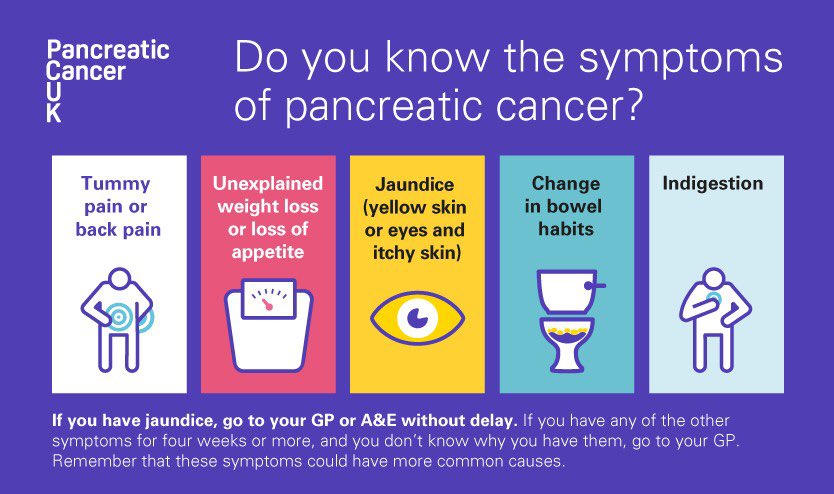 Pancreatic Cancer U K

Do you know the symptoms of pancreatic cancer?

Tummy pain or back pain

Unexplained weight loss or loss of appetite

Jaundice (yellow skin or eyes and itchy skin)

Change in bowel habits

Indigestion

If you have jaundice, go to your GP or A&E without delay. If you have any of the other symptoms for four weeks or more, and you don't know why you have them, go to your GP. Remember that these symptoms could have more common causes.